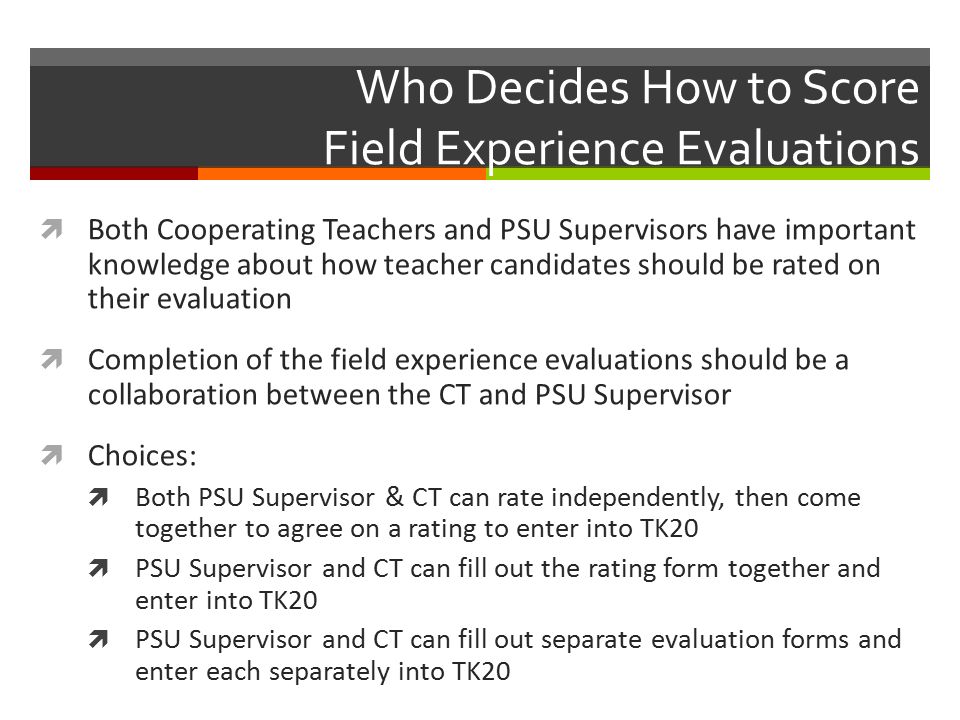 Who Decides How to Score Field Experience Evaluations

Both Cooperating Teachers and PSU Supervisors have important knowledge about how teacher candidates should be rated on their evaluation

Completion of the field experience evaluations should be a collaboration between the CT and PSU Supervisor

Choices:

Both PSU Supervisor & CT can rate independently, then come together to agree on a rating to enter into TK20

PSU Supervisor and CT can fill out the rating form together and enter into TK20

PSU Supervisor and CT can fill out separate evaluation forms and enter each separately into TK20